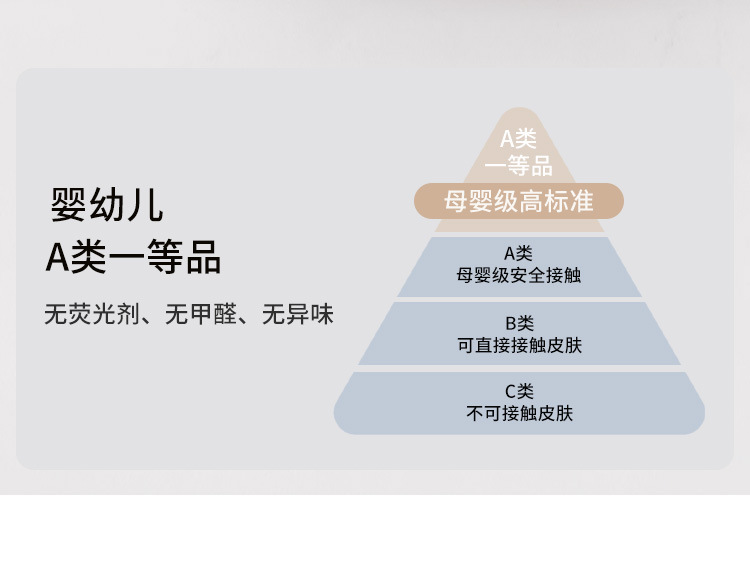 婴幼儿
A类一等品

无荧光剂、无甲醛、无异味

A类
一等品

母婴级高标准

A类
母婴级安全接触

B类
可直接接触皮肤

C类
不可接触皮肤